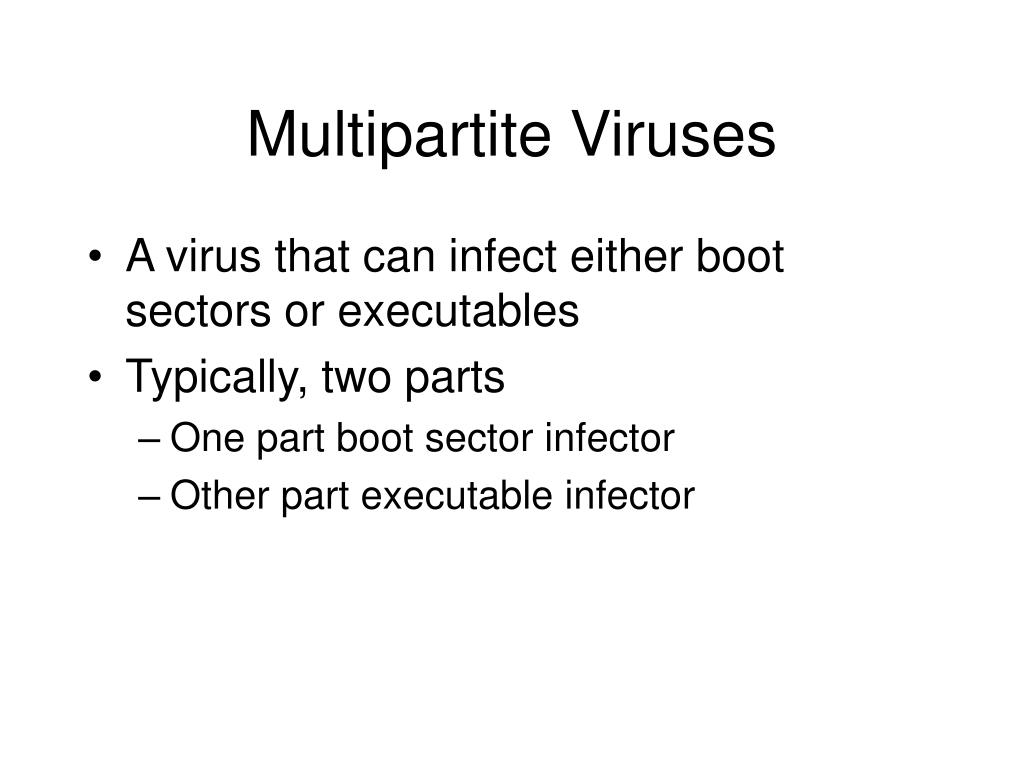 Multipartite Viruses

• A virus that can infect either boot sectors or executables
• Typically, two parts
– One part boot sector infector
– Other part executable infector